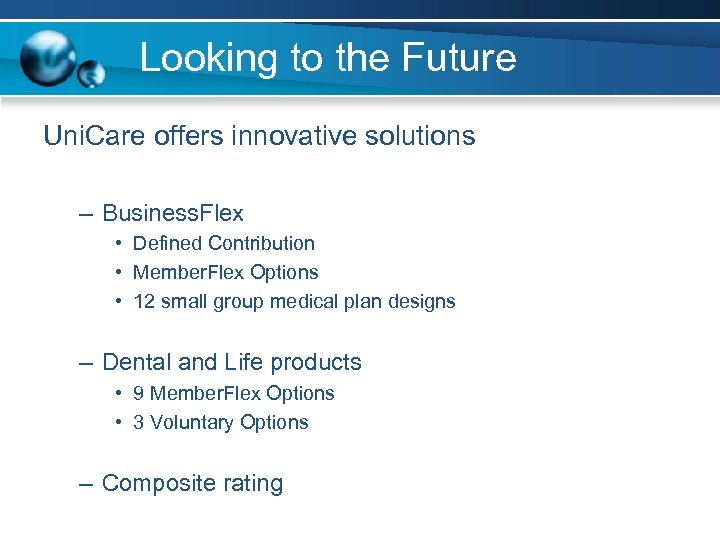 Looking to the Future

UniCare offers innovative solutions

– BusinessFlex
• Defined Contribution
• MemberFlex Options
• 12 small group medical plan designs

– Dental and Life products
• 9 MemberFlex Options
• 3 Voluntary Options

– Composite rating